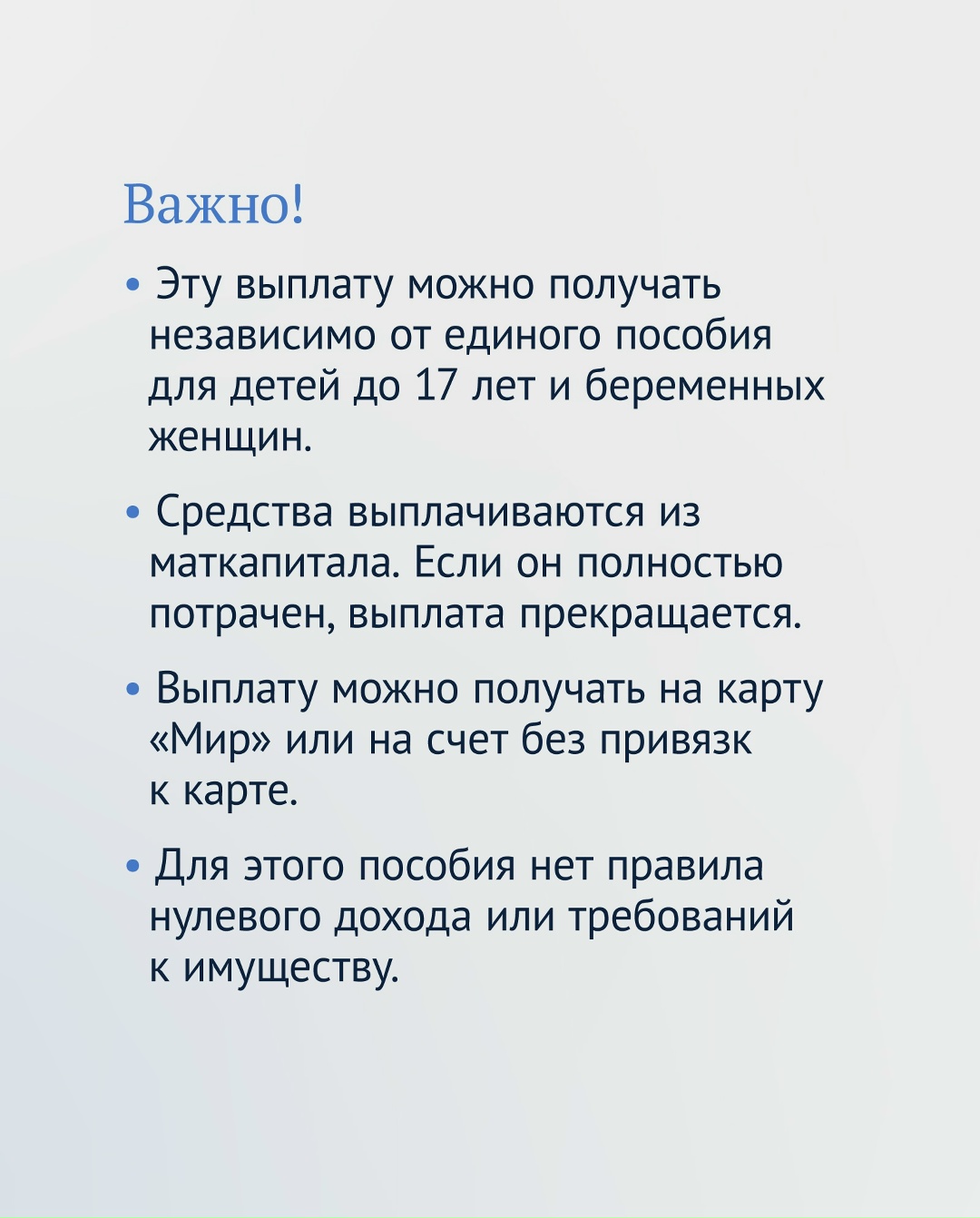 Важно!

• Эту выплату можно получать независимо от единого пособия для детей до 17 лет и беременных женщин.

• Средства выплачиваются из маткапитала. Если он полностью потрачен, выплата прекращается.

• Выплату можно получать на карту «Мир» или на счет без привязк к карте.

• Для этого пособия нет правила нулевого дохода или требований к имуществу.